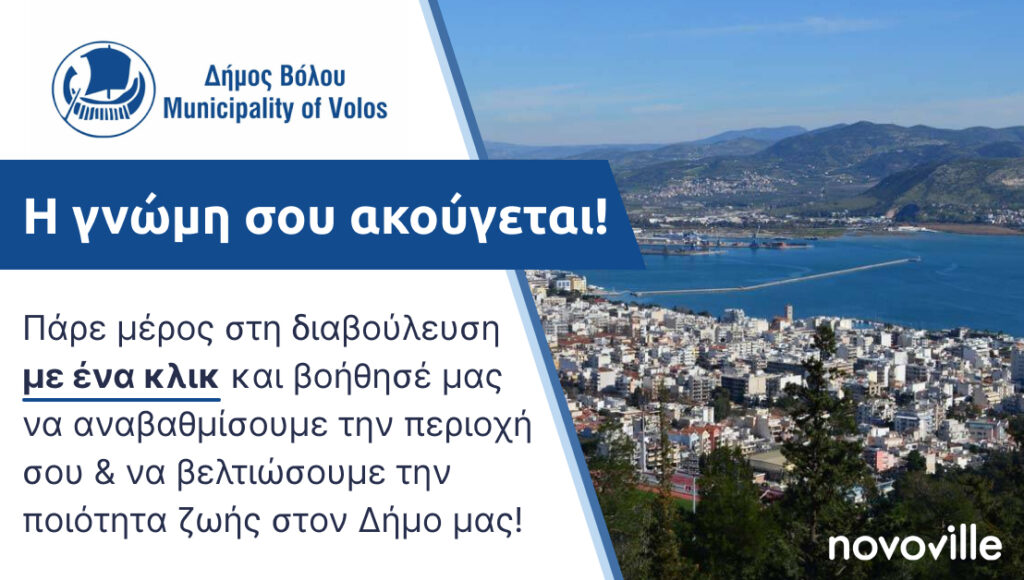 Δήμος Βόλου
Municipality of Volos

Η γνώμη σου ακούγεται!

Πάρε μέρος στη διαβούλευση με ένα κλικ και βοήθησέ μας να αναβαθμίσουμε την περιοχή σου & να βελτιώσουμε την ποιότητα ζωής στον Δήμο μας!

novoville